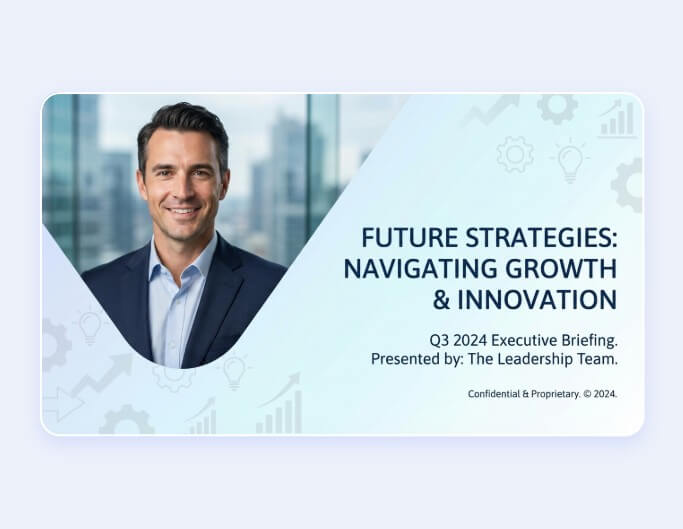 FUTURE STRATEGIES: NAVIGATING GROWTH & INNOVATION

Q3 2024 Executive Briefing.
Presented by: The Leadership Team.

Confidential & Proprietary. © 2024.